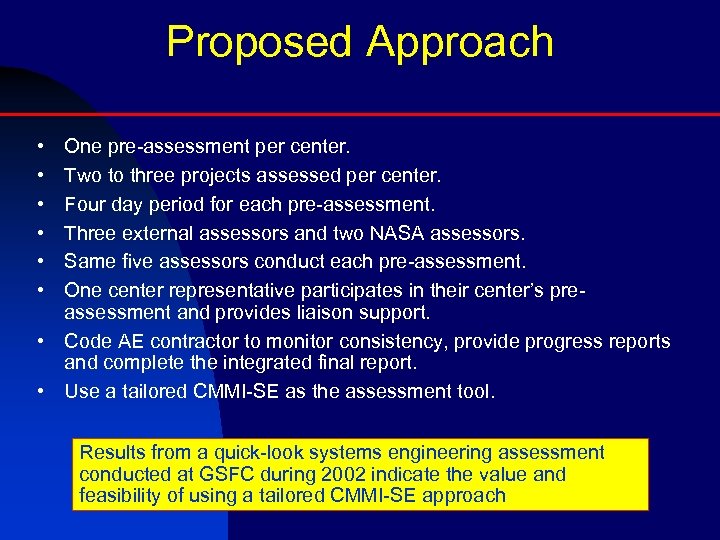 Proposed Approach

• One pre-assessment per center.
• Two to three projects assessed per center.
• Four day period for each pre-assessment.
• Three external assessors and two NASA assessors.
• Same five assessors conduct each pre-assessment.
• One center representative participates in their center's pre-assessment and provides liaison support.
• Code AE contractor to monitor consistency, provide progress reports and complete the integrated final report.
• Use a tailored CMMI-SE as the assessment tool.

Results from a quick-look systems engineering assessment conducted at GSFC during 2002 indicate the value and feasibility of using a tailored CMMI-SE approach